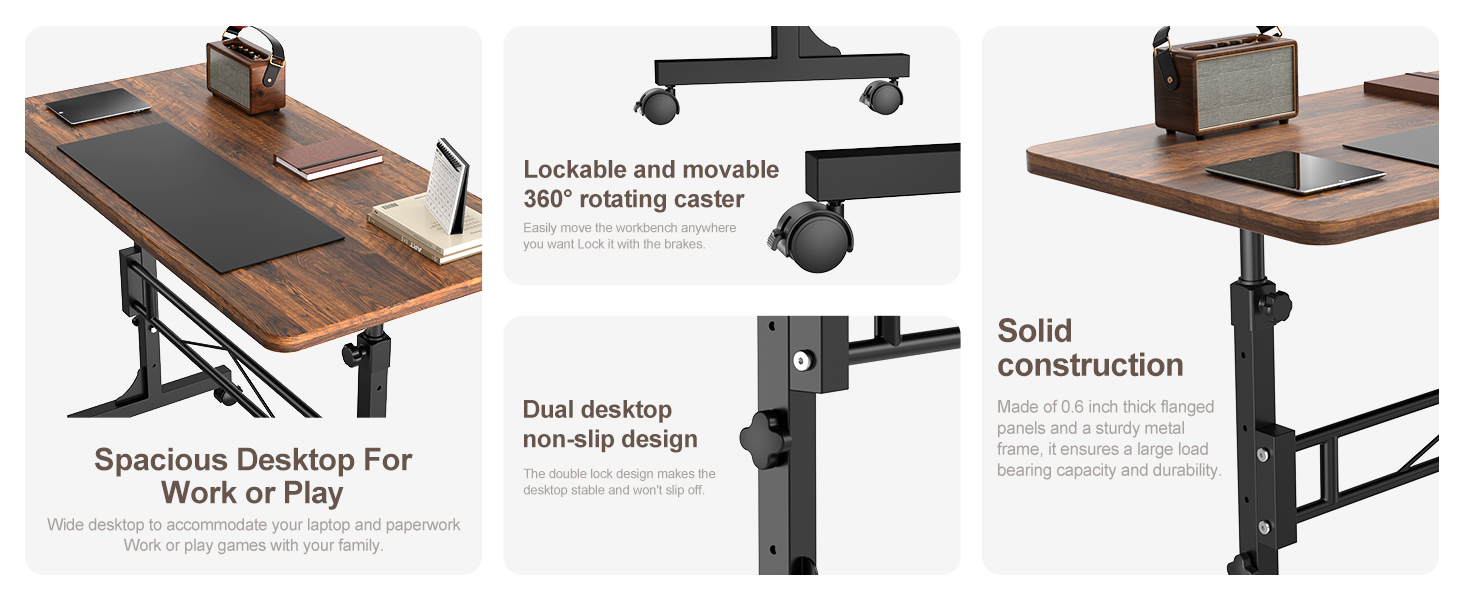 Spacious Desktop For Work or Play

Wide desktop to accommodate your laptop and paperwork Work or play games with your family.

Lockable and movable 360° rotating caster

Easily move the workbench anywhere you want Lock it with the brakes.

Dual desktop non-slip design

The double lock design makes the desktop stable and won't slip off.

Solid construction

Made of 0.6 inch thick flanged panels and a sturdy metal frame, it ensures a large load bearing capacity and durability.